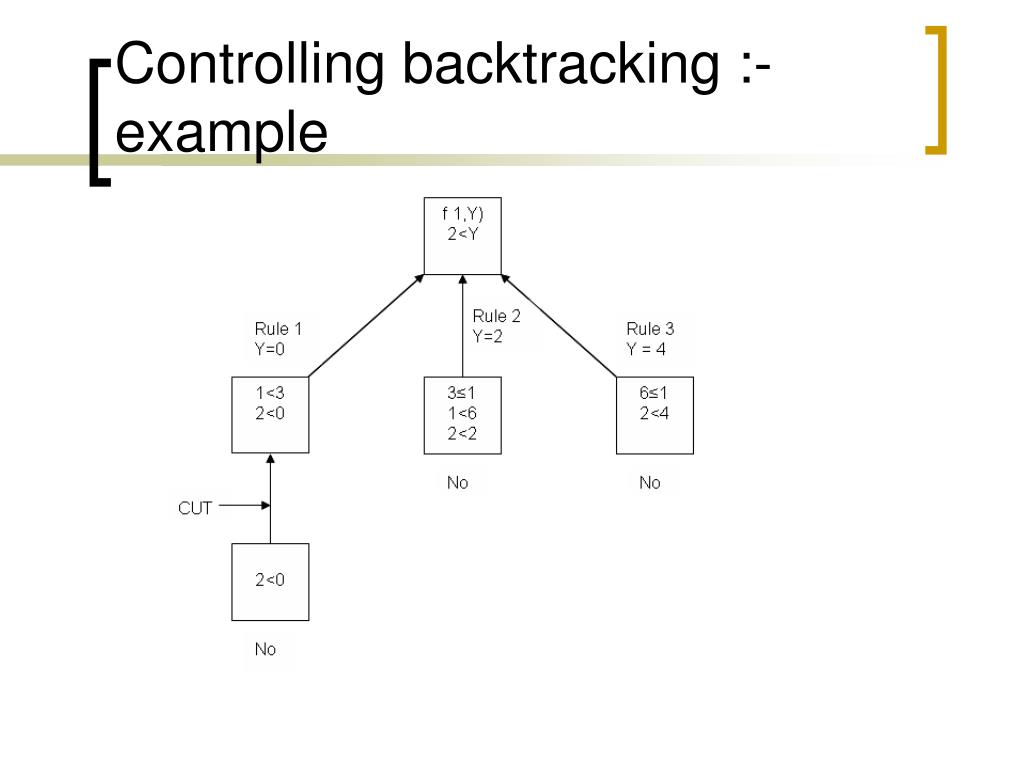 Controlling backtracking :- example

f 1,Y)
2<Y

Rule 1
Y=0

Rule 2
Y=2

Rule 3
Y = 4

1<3
2<0

3≤1
1<6
2<2

6≤1
2<4

No

No

CUT

2<0

No